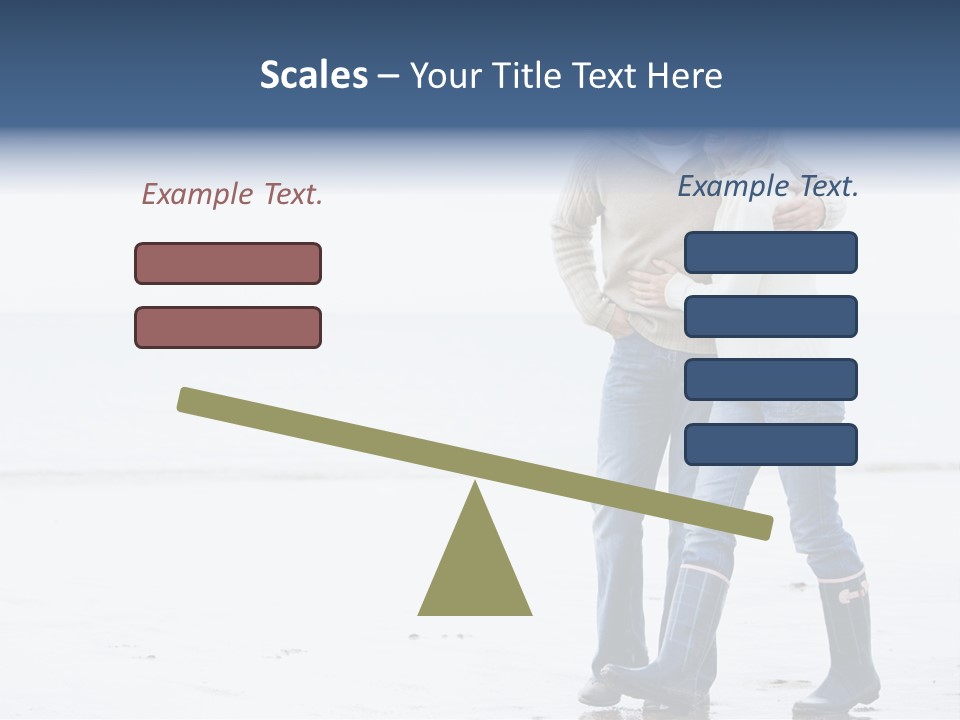 Scales – Your Title Text Here

Example Text.

Example Text.